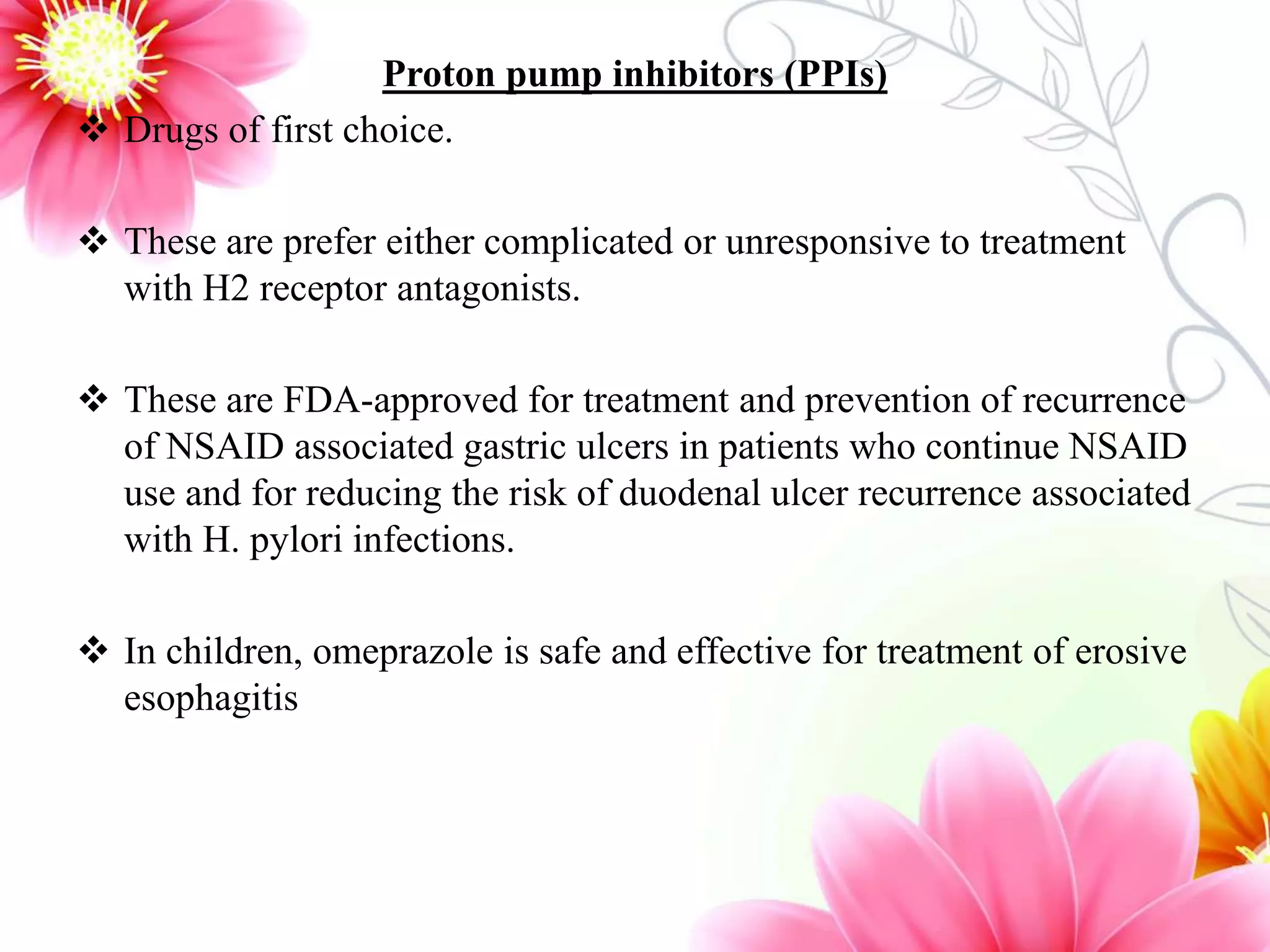 Proton pump inhibitors (PPIs)

❖ Drugs of first choice.

❖ These are prefer either complicated or unresponsive to treatment with H2 receptor antagonists.

❖ These are FDA-approved for treatment and prevention of recurrence of NSAID associated gastric ulcers in patients who continue NSAID use and for reducing the risk of duodenal ulcer recurrence associated with H. pylori infections.

❖ In children, omeprazole is safe and effective for treatment of erosive esophagitis